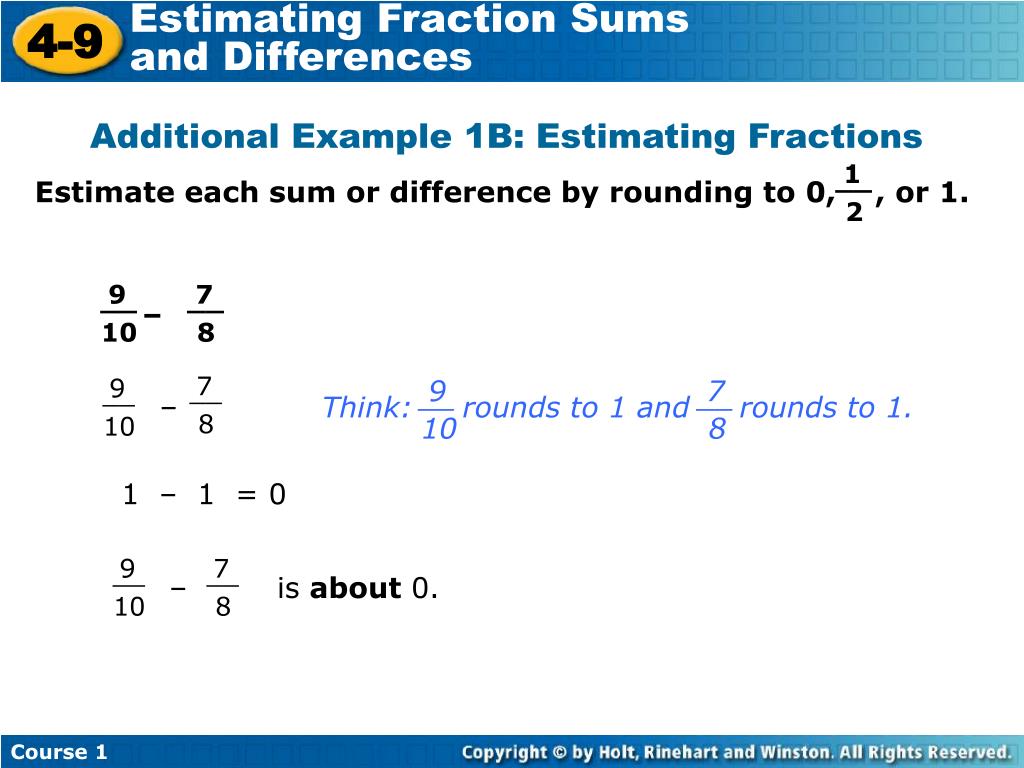 4-9 Estimating Fraction Sums and Differences

Additional Example 1B: Estimating Fractions

Estimate each sum or difference by rounding to 0, $\frac{1}{2}$, or 1.

$\frac{9}{10} - \frac{7}{8}$

$\frac{9}{10} - \frac{7}{8}$ Think: $\frac{9}{10}$ rounds to 1 and $\frac{7}{8}$ rounds to 1.

$1 - 1 = 0$

$\frac{9}{10} - \frac{7}{8}$ is **about** 0.

Course 1

Copyright © by Holt, Rinehart and Winston. All Rights Reserved.